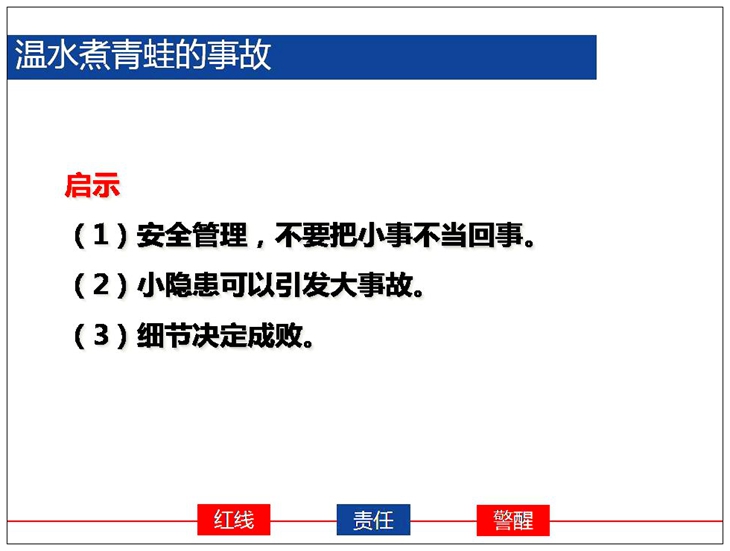 温水煮青蛙的事故

启示

（1）安全管理，不要把小事不当回事。

（2）小隐患可以引发大事故。

（3）细节决定成败。

红线 责任 警醒